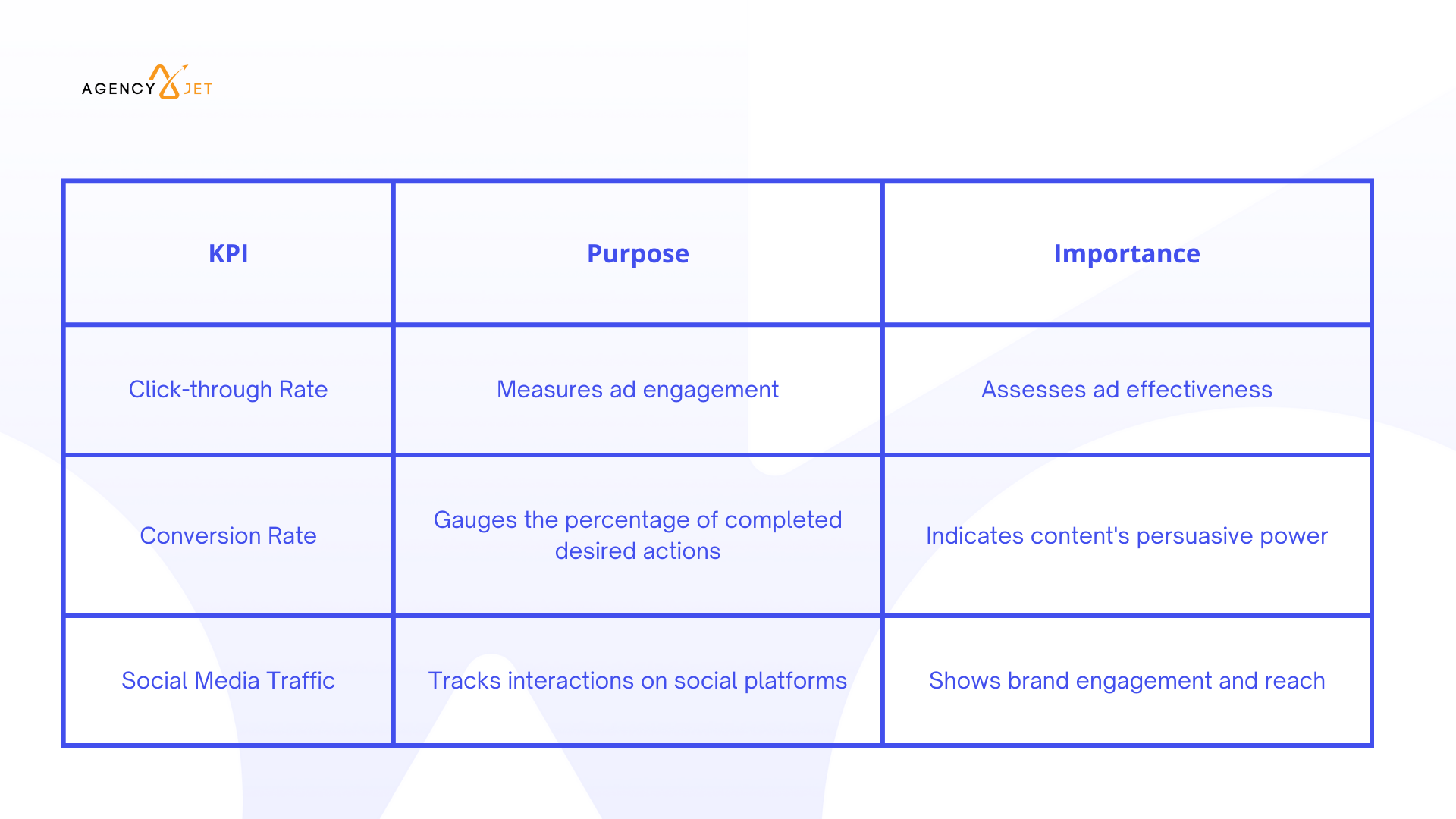 AGENCY JET

| KPI | Purpose | Importance |
|---|---|---|
| Click-through Rate | Measures ad engagement | Assesses ad effectiveness |
| Conversion Rate | Gauges the percentage of completed desired actions | Indicates content's persuasive power |
| Social Media Traffic | Tracks interactions on social platforms | Shows brand engagement and reach |